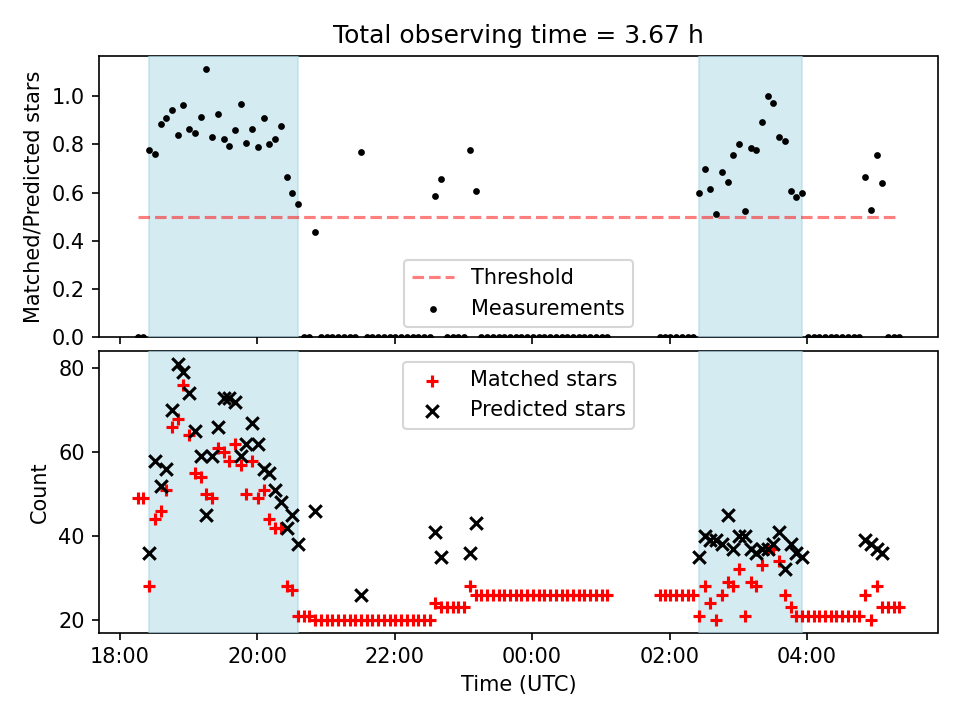 Total observing time = 3.67 h

Matched/Predicted stars

1.0
0.8
0.6
0.4
0.2
0.0

Threshold
Measurements

Count

80
60
40
20

Matched stars
Predicted stars

18:00
20:00
22:00
00:00
02:00
04:00

Time (UTC)